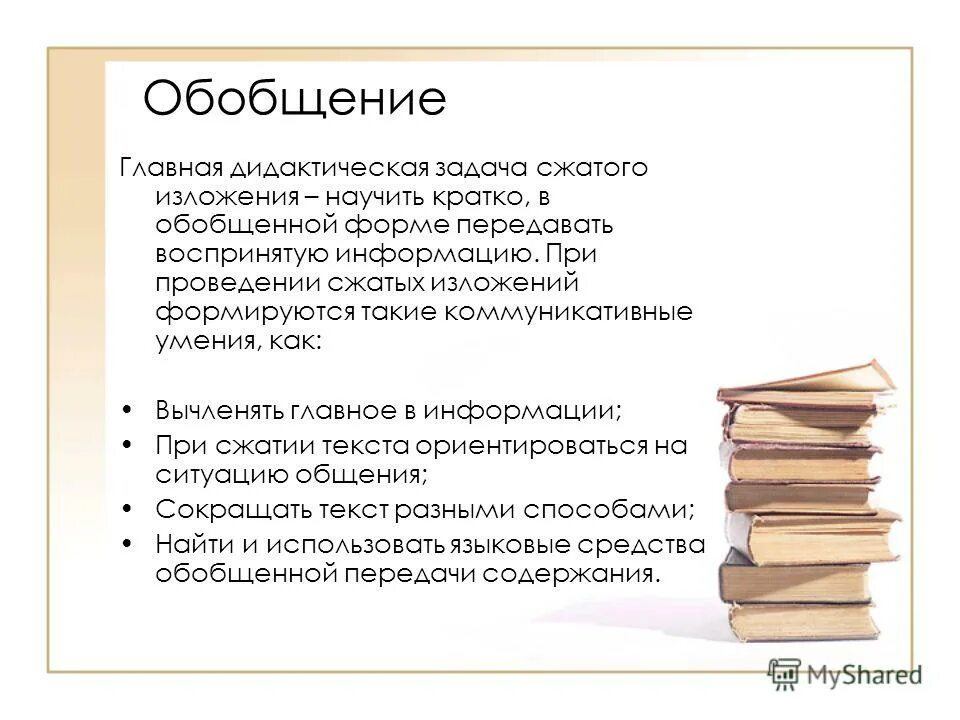 Обобщение

Главная дидактическая задача сжатого изложения – научить кратко, в обобщенной форме передавать воспринятую информацию. При проведении сжатых изложений формируются такие коммуникативные умения, как:

• Вычленять главное в информации;
• При сжатии текста ориентироваться на ситуацию общения;
• Сокращать текст разными способами;
• Найти и использовать языковые средства обобщенной передачи содержания.

MyShared